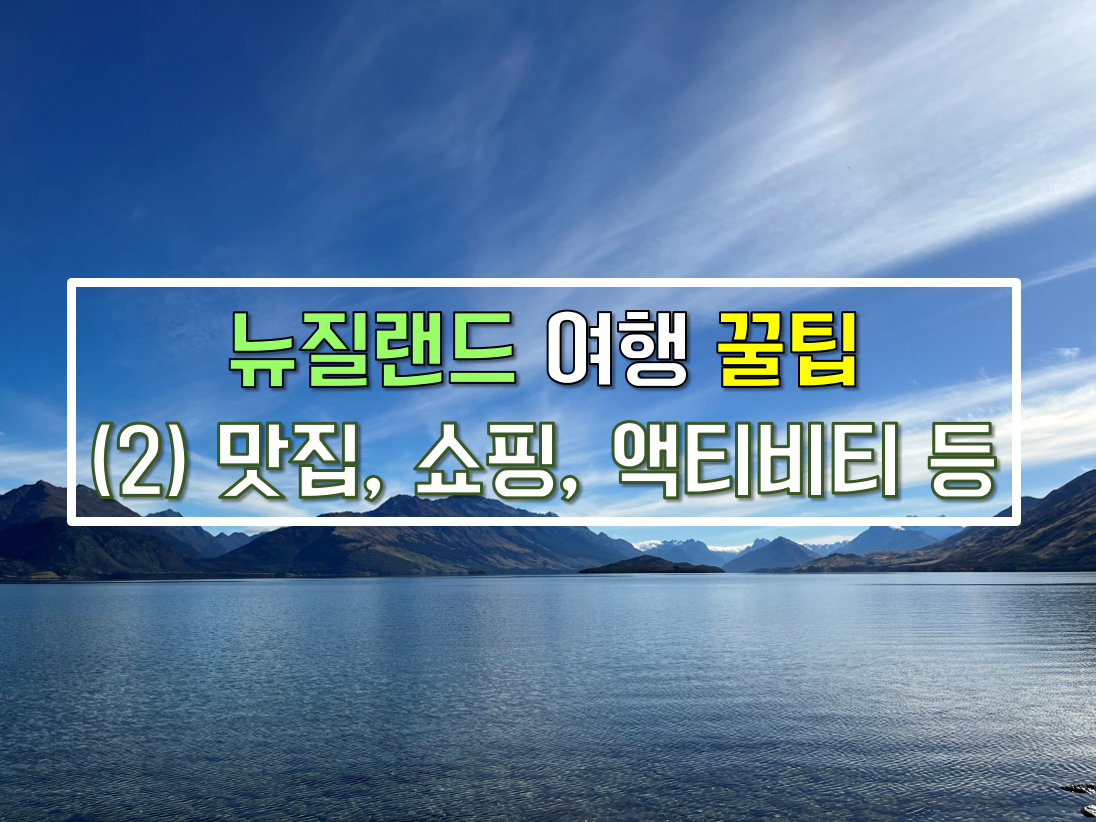 뉴질랜드 여행 꿀팁
(2) 맛집, 쇼핑, 액티비티 등